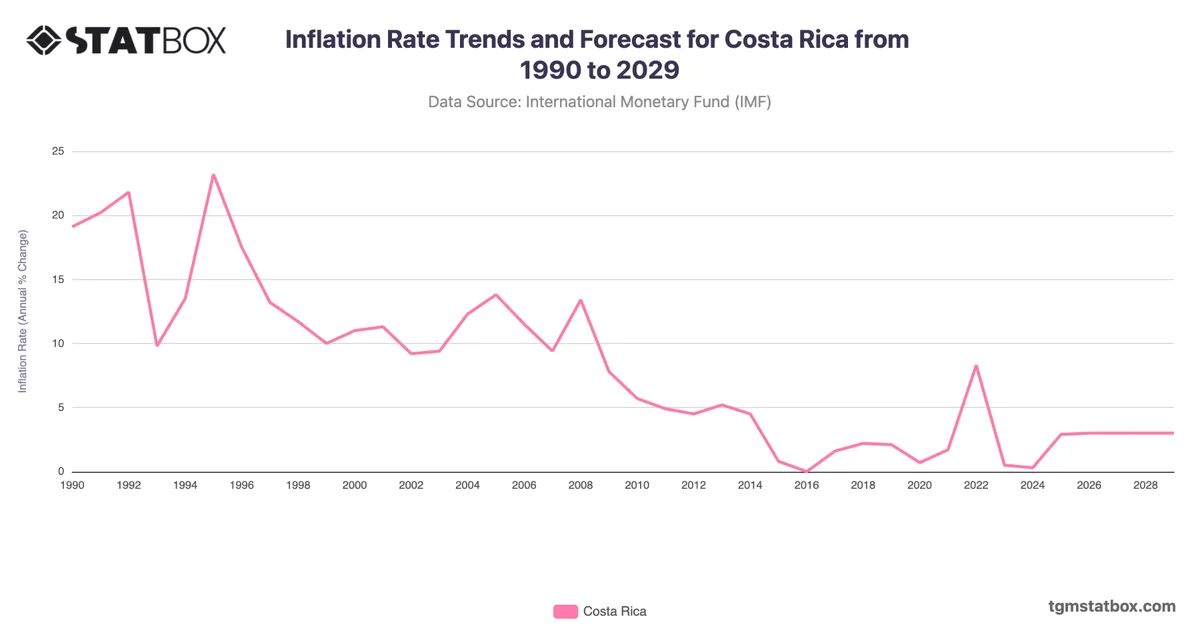 STATBOX

Inflation Rate Trends and Forecast for Costa Rica from 1990 to 2029

Data Source: International Monetary Fund (IMF)

Inflation Rate (Annual % Change)

25
20
15
10
5
0

1990 1992 1994 1996 1998 2000 2002 2004 2006 2008 2010 2012 2014 2016 2018 2020 2022 2024 2026 2028

Costa Rica

tgmstatbox.com